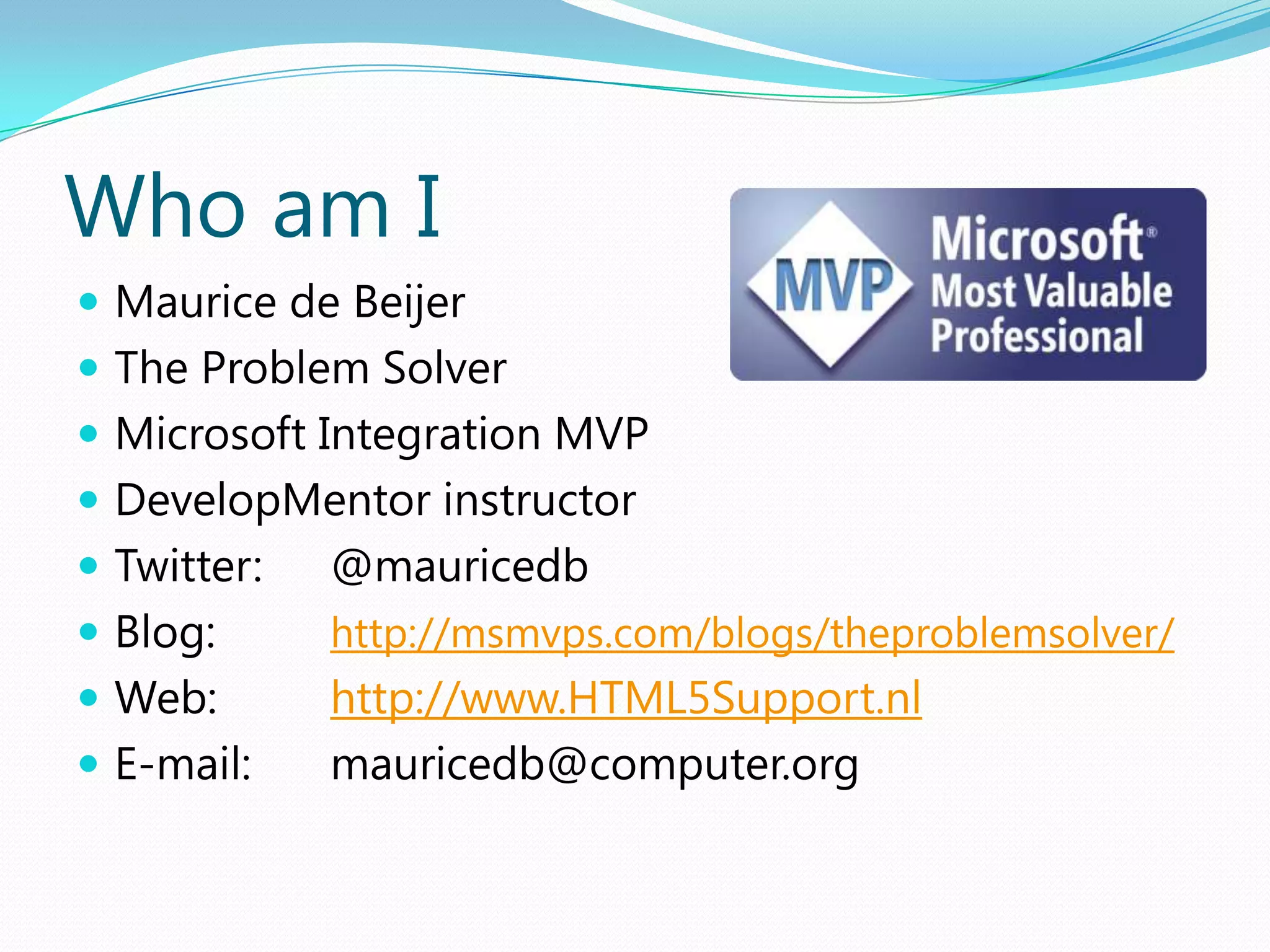 Who am I

MVP Microsoft® Most Valuable Professional

- Maurice de Beijer
- The Problem Solver
- Microsoft Integration MVP
- DevelopMentor instructor
- Twitter: @mauricedb
- Blog: http://msmvps.com/blogs/theproblemsolver/
- Web: http://www.HTML5Support.nl
- E-mail: mauricedb@computer.org